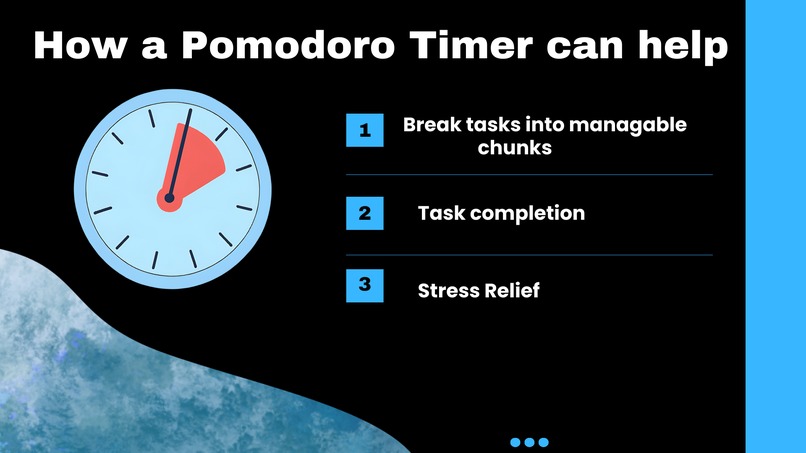 How a Pomodoro Timer can help

1 Break tasks into managable chunks

2 Task completion

3 Stress Relief